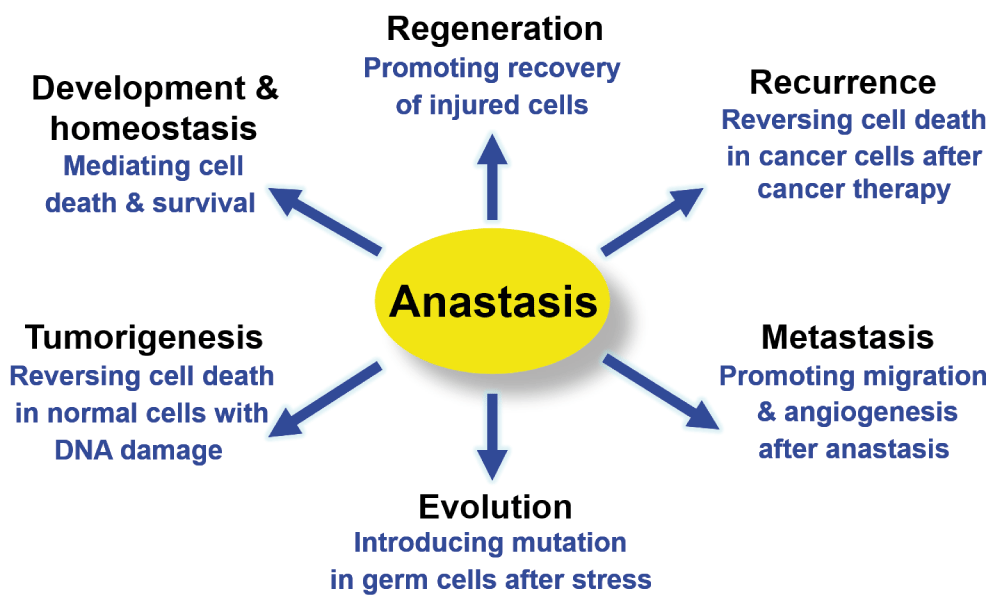 Regeneration
Promoting recovery of injured cells

Development & homeostasis
Mediating cell death & survival

Recurrence
Reversing cell death in cancer cells after cancer therapy

Anastasis

Tumorigenesis
Reversing cell death in normal cells with DNA damage

Metastasis
Promoting migration & angiogenesis after anastasis

Evolution
Introducing mutation in germ cells after stress